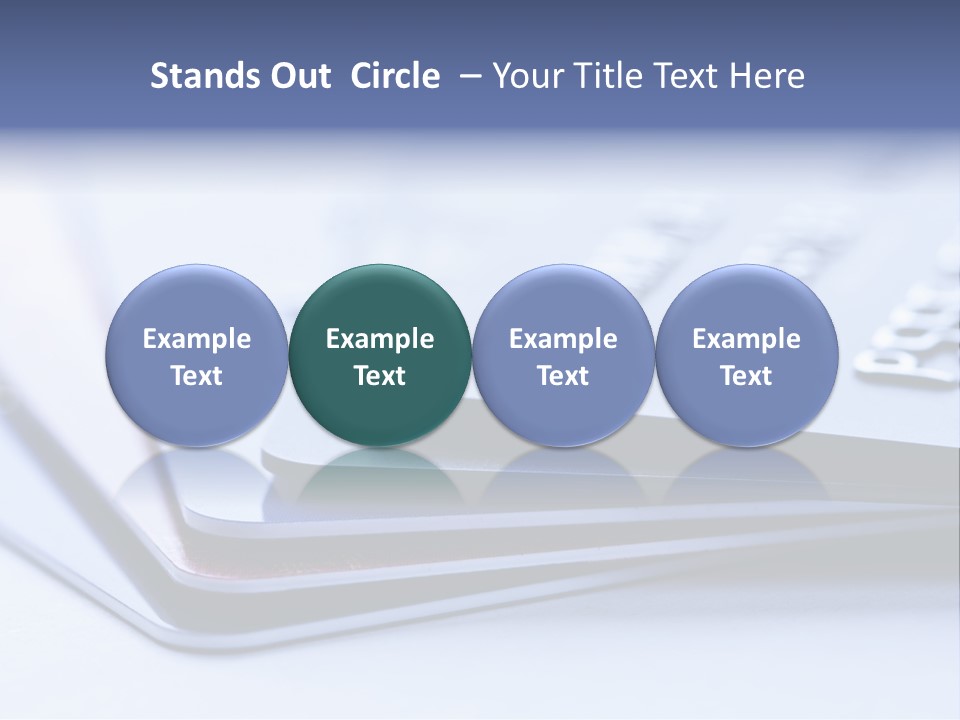 Stands Out Circle – Your Title Text Here

Example Text

Example Text

Example Text

Example Text